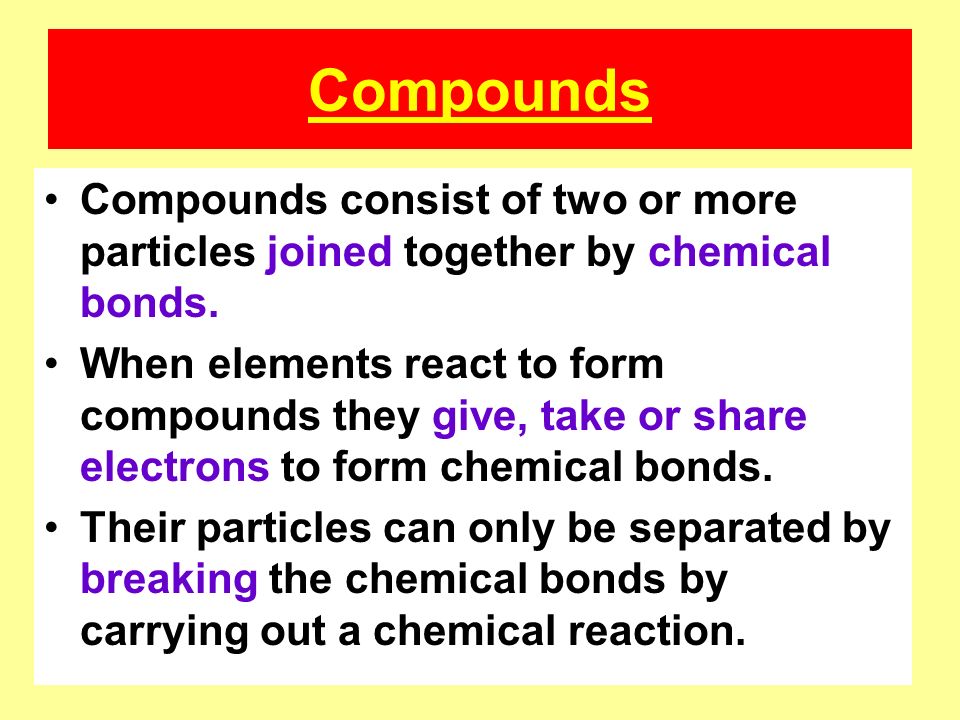 Compounds

• Compounds consist of two or more particles joined together by chemical bonds.

• When elements react to form compounds they give, take or share electrons to form chemical bonds.

• Their particles can only be separated by breaking the chemical bonds by carrying out a chemical reaction.